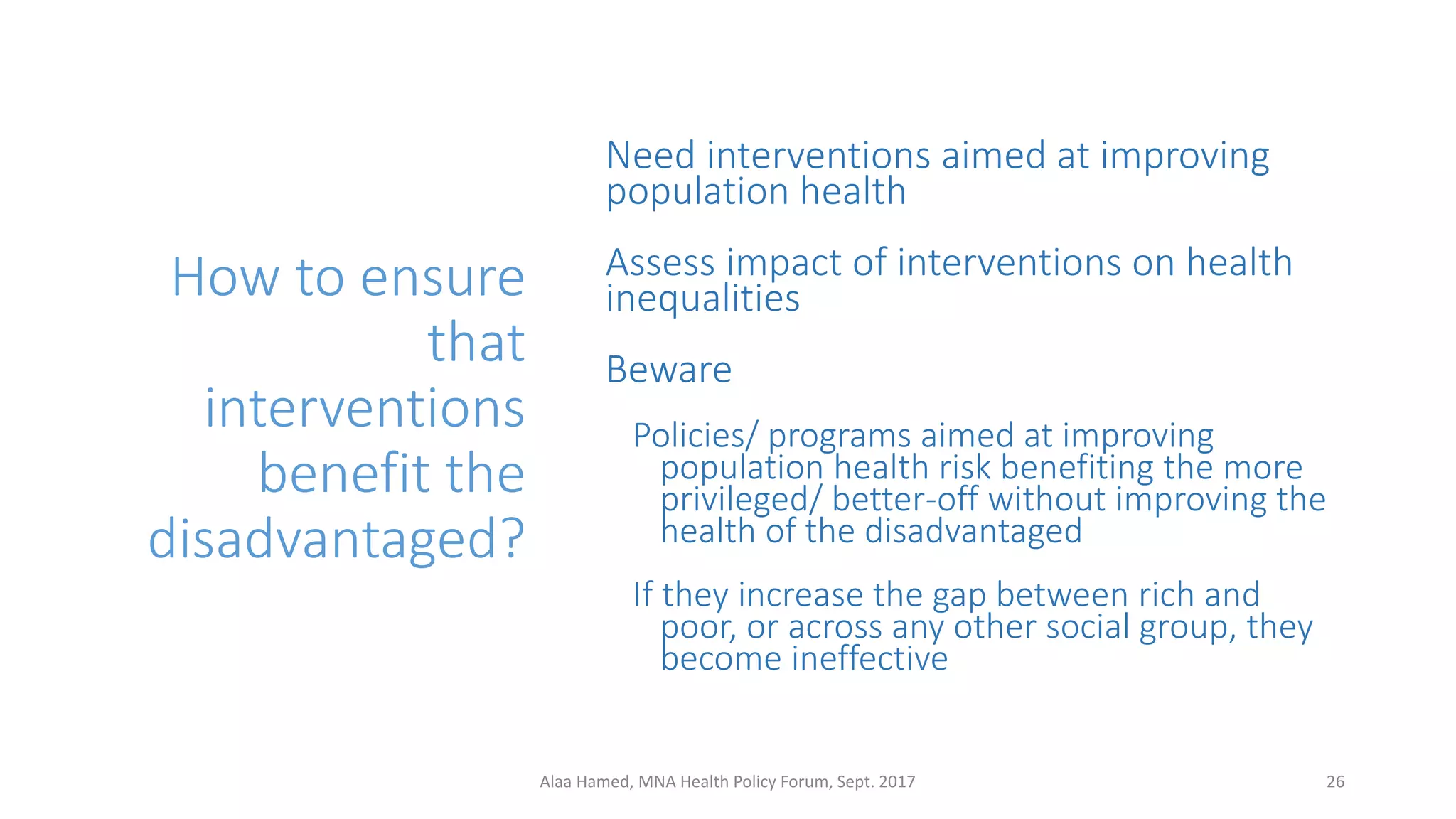 How to ensure that interventions benefit the disadvantaged?

Need interventions aimed at improving population health

Assess impact of interventions on health inequalities

Beware

Policies/ programs aimed at improving population health risk benefiting the more privileged/ better-off without improving the health of the disadvantaged

If they increase the gap between rich and poor, or across any other social group, they become ineffective

Alaa Hamed, MNA Health Policy Forum, Sept. 2017

26